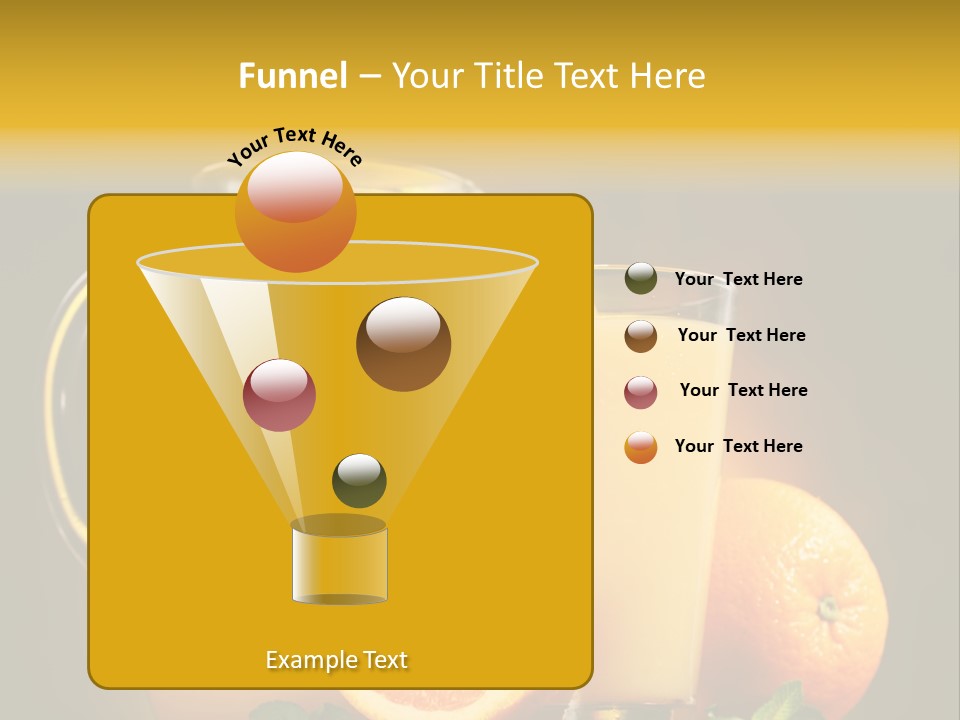 Funnel – Your Title Text Here

Your Text Here

Your Text Here

Your Text Here

Your Text Here

Your Text Here

Example Text